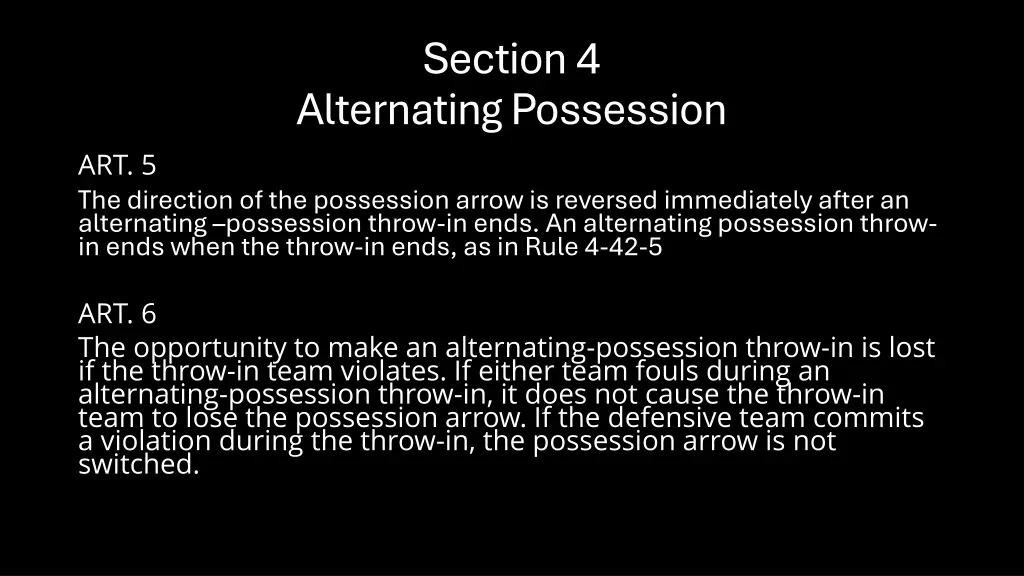 Section 4
Alternating Possession

ART. 5

The direction of the possession arrow is reversed immediately after an alternating –possession throw-in ends. An alternating possession throw-in ends when the throw-in ends, as in Rule 4-42-5

ART. 6

The opportunity to make an alternating-possession throw-in is lost if the throw-in team violates. If either team fouls during an alternating-possession throw-in, it does not cause the throw-in team to lose the possession arrow. If the defensive team commits a violation during the throw-in, the possession arrow is not switched.